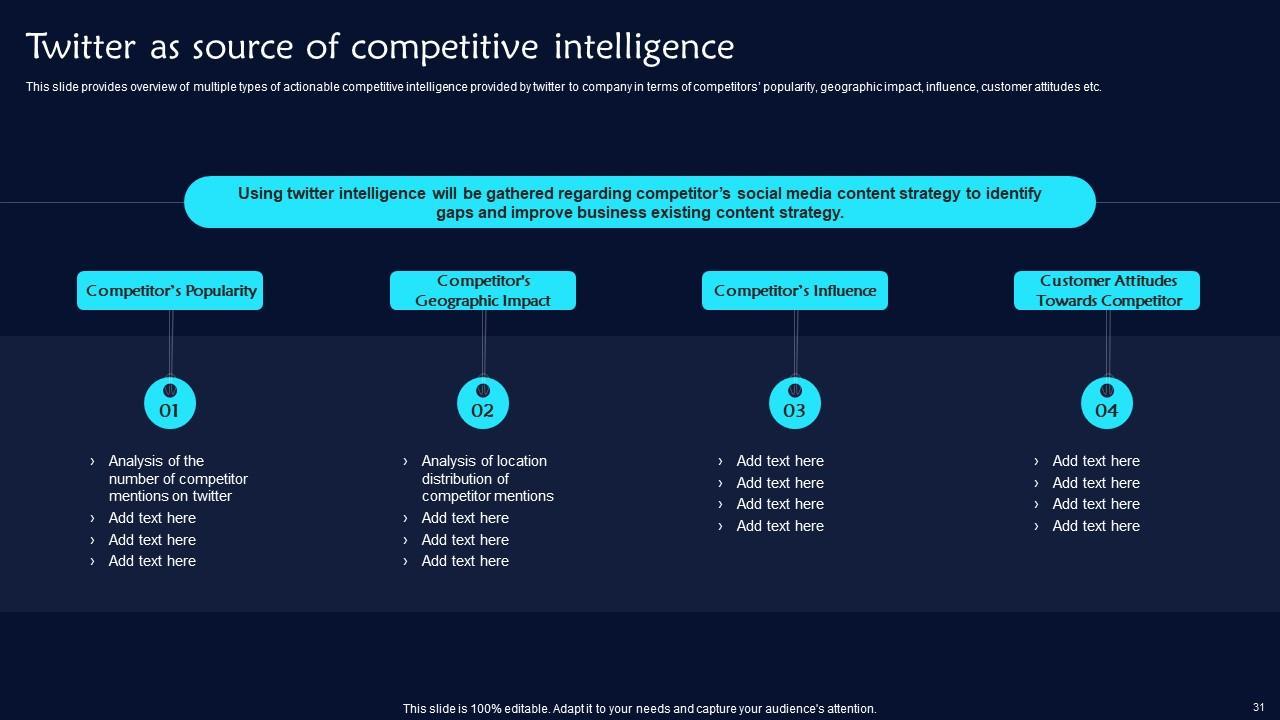 Twitter as source of competitive intelligence

This slide provides overview of multiple types of actionable competitive intelligence provided by twitter to company in terms of competitors' popularity, geographic impact, influence, customer attitudes etc.

Using twitter intelligence will be gathered regarding competitor's social media content strategy to identify gaps and improve business existing content strategy.

Competitor's Popularity

01

› Analysis of the number of competitor mentions on twitter
› Add text here
› Add text here
› Add text here

Competitor's Geographic Impact

02

› Analysis of location distribution of competitor mentions
› Add text here
› Add text here
› Add text here

Competitor's Influence

03

› Add text here
› Add text here
› Add text here
› Add text here

Customer Attitudes Towards Competitor

04

› Add text here
› Add text here
› Add text here
› Add text here

This slide is 100% editable. Adapt it to your needs and capture your audience's attention.

31